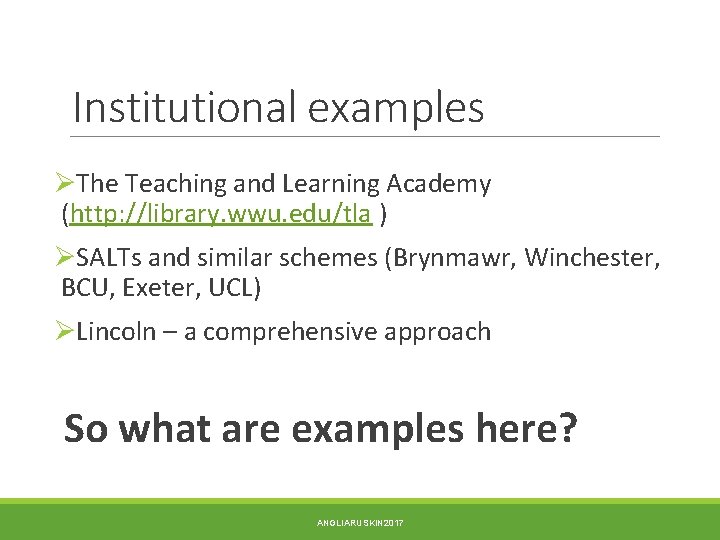 Institutional examples

➢The Teaching and Learning Academy (http://library.wwu.edu/tla )

➢SALTs and similar schemes (Brynmawr, Winchester, BCU, Exeter, UCL)

➢Lincoln – a comprehensive approach

So what are examples here?

ANGLIARUSKIN2017